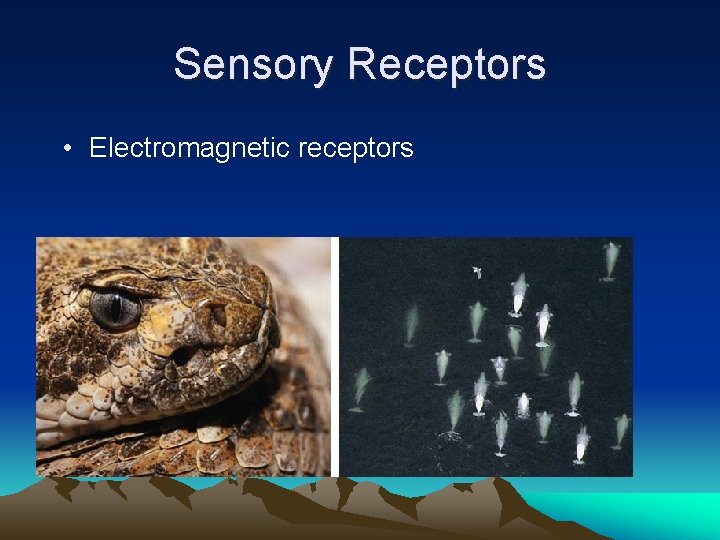 Sensory Receptors

• Electromagnetic receptors